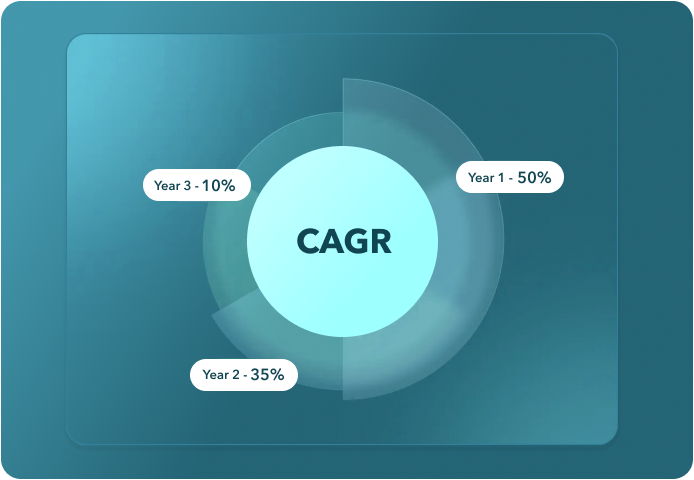 Year 3 - 10%

Year 1 - 50%

CAGR

Year 2 - 35%